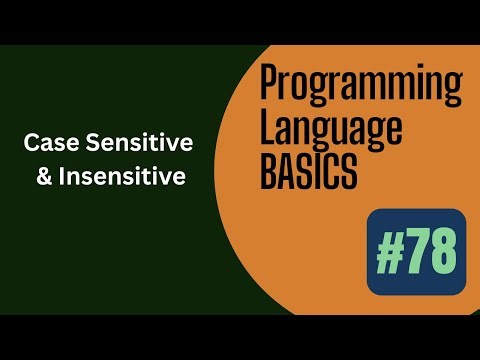 Case Sensitive & Insensitive

Programming Language BASICS

#78